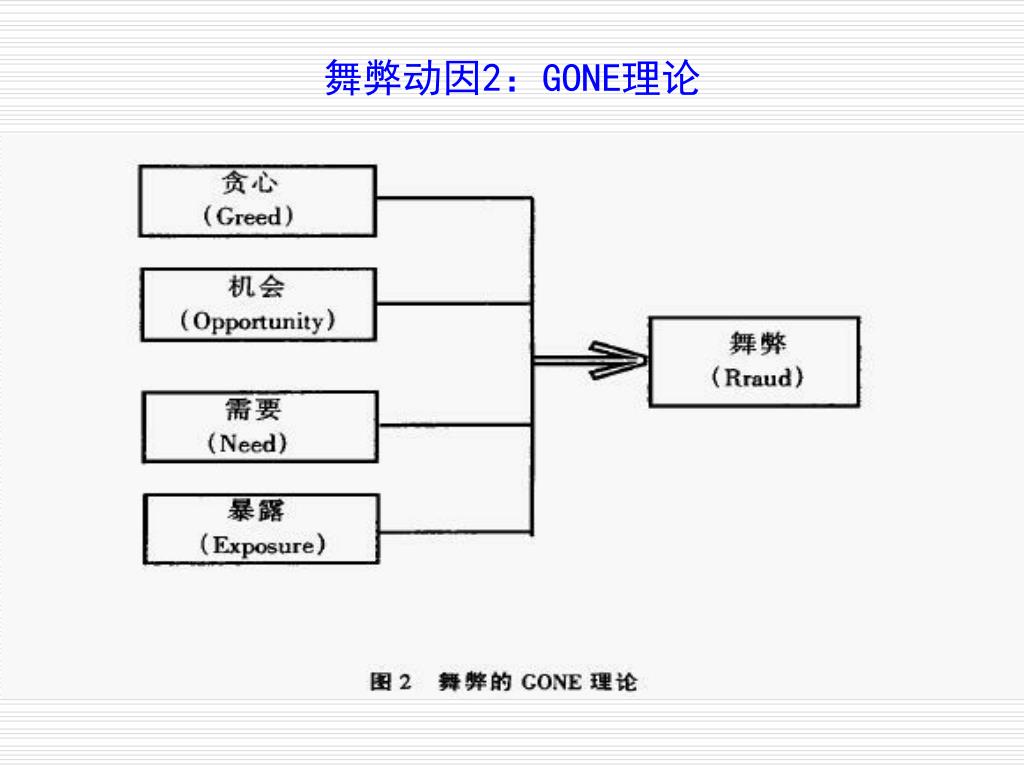 舞弊动因2：GONE理论

贪心
（Greed）

机会
（Opportunity）

需要
（Need）

暴露
（Exposure）

舞弊
（Rraud）

图 2 舞弊的 GONE 理论